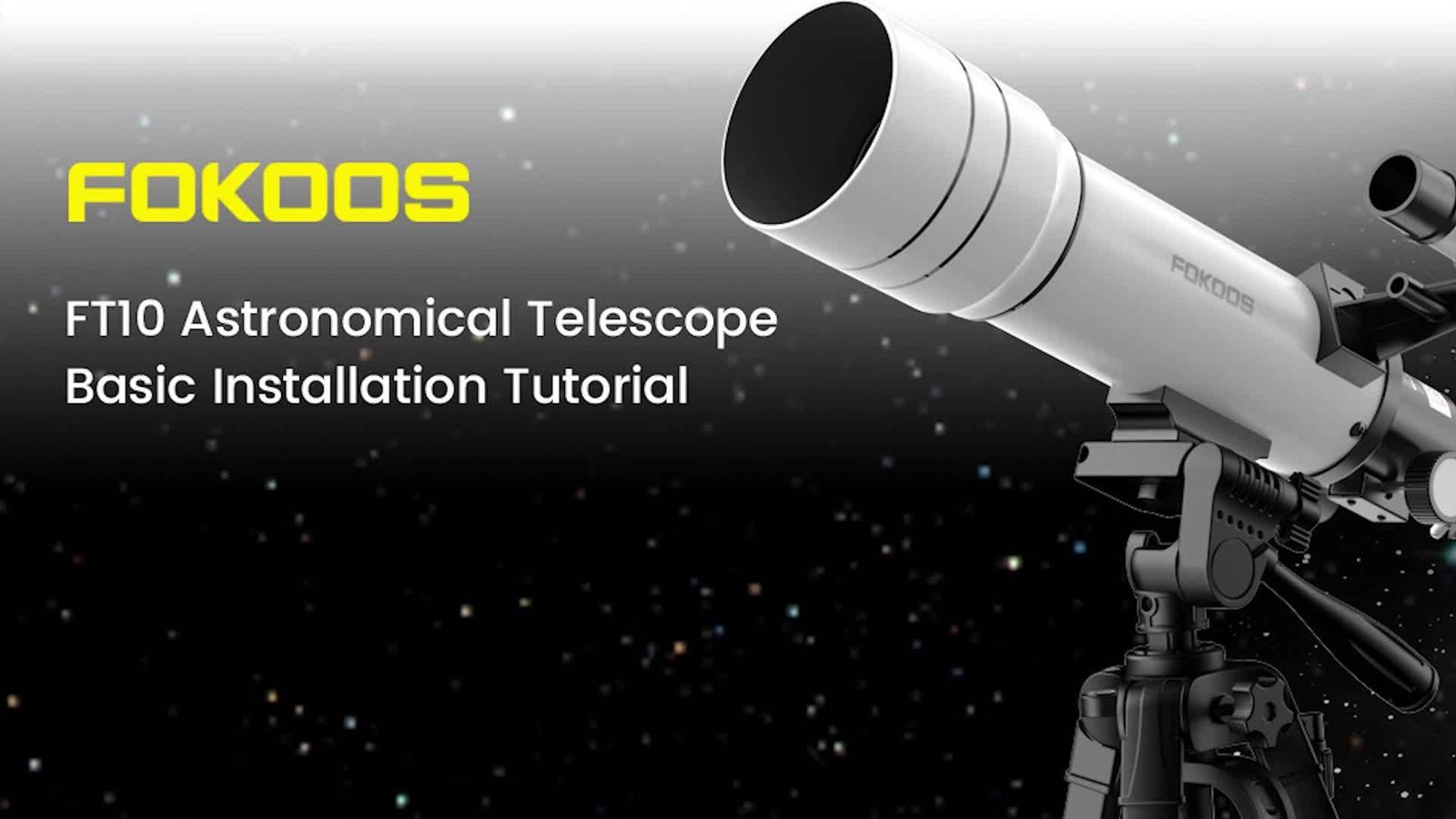 FOKOOS

FT10 Astronomical Telescope
Basic Installation Tutorial

FOKOOS